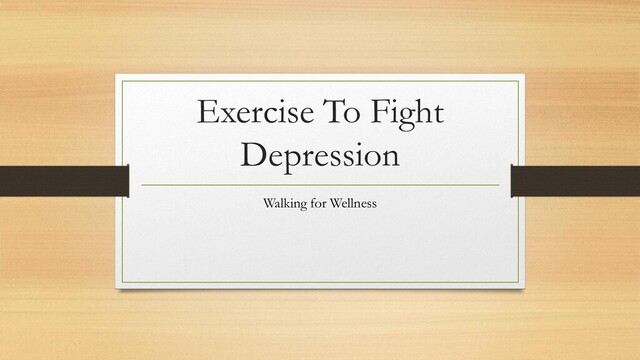 Exercise To Fight Depression

Walking for Wellness